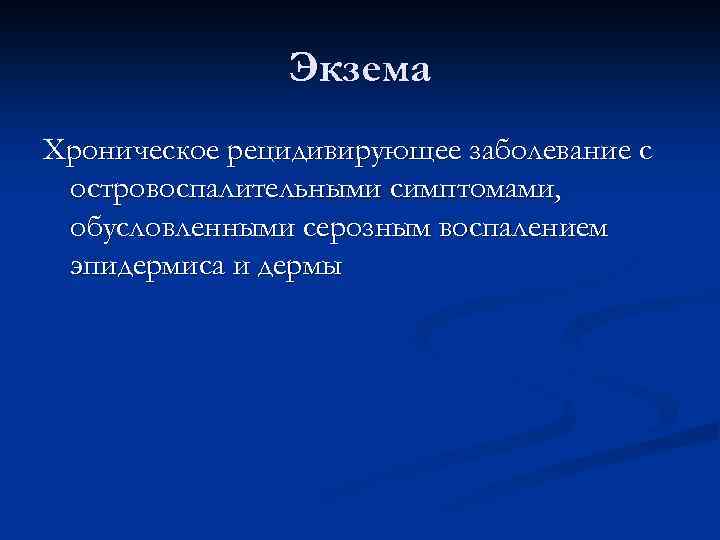 Экзема

Хроническое рецидивирующее заболевание с островоспалительными симптомами, обусловленными серозным воспалением эпидермиса и дермы